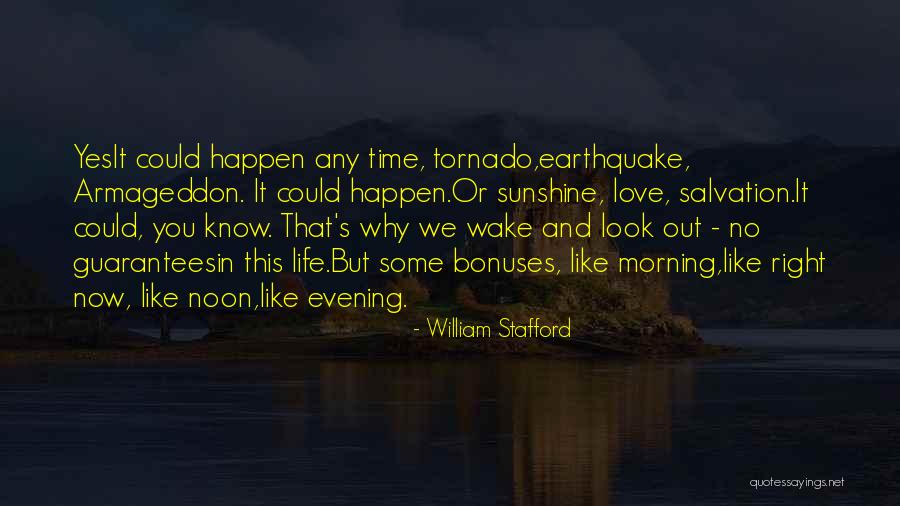 YesIt could happen any time, tornado,earthquake, Armageddon. It could happen.Or sunshine, love, salvation.It could, you know. That's why we wake and look out - no guaranteesin this life.But some bonuses, like morning,like right now, like noon,like evening.

- William Stafford

quotessayings.net